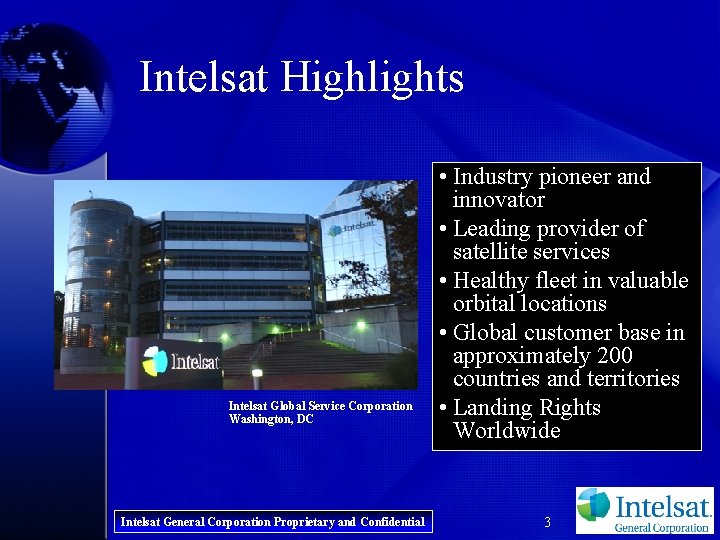 Intelsat Highlights

Intelsat

Intelsat

Intelsat Global Service Corporation
Washington, DC

• Industry pioneer and innovator
• Leading provider of satellite services
• Healthy fleet in valuable orbital locations
• Global customer base in approximately 200 countries and territories
• Landing Rights Worldwide

Intelsat General Corporation Proprietary and Confidential

3

Intelsat
General Corporation